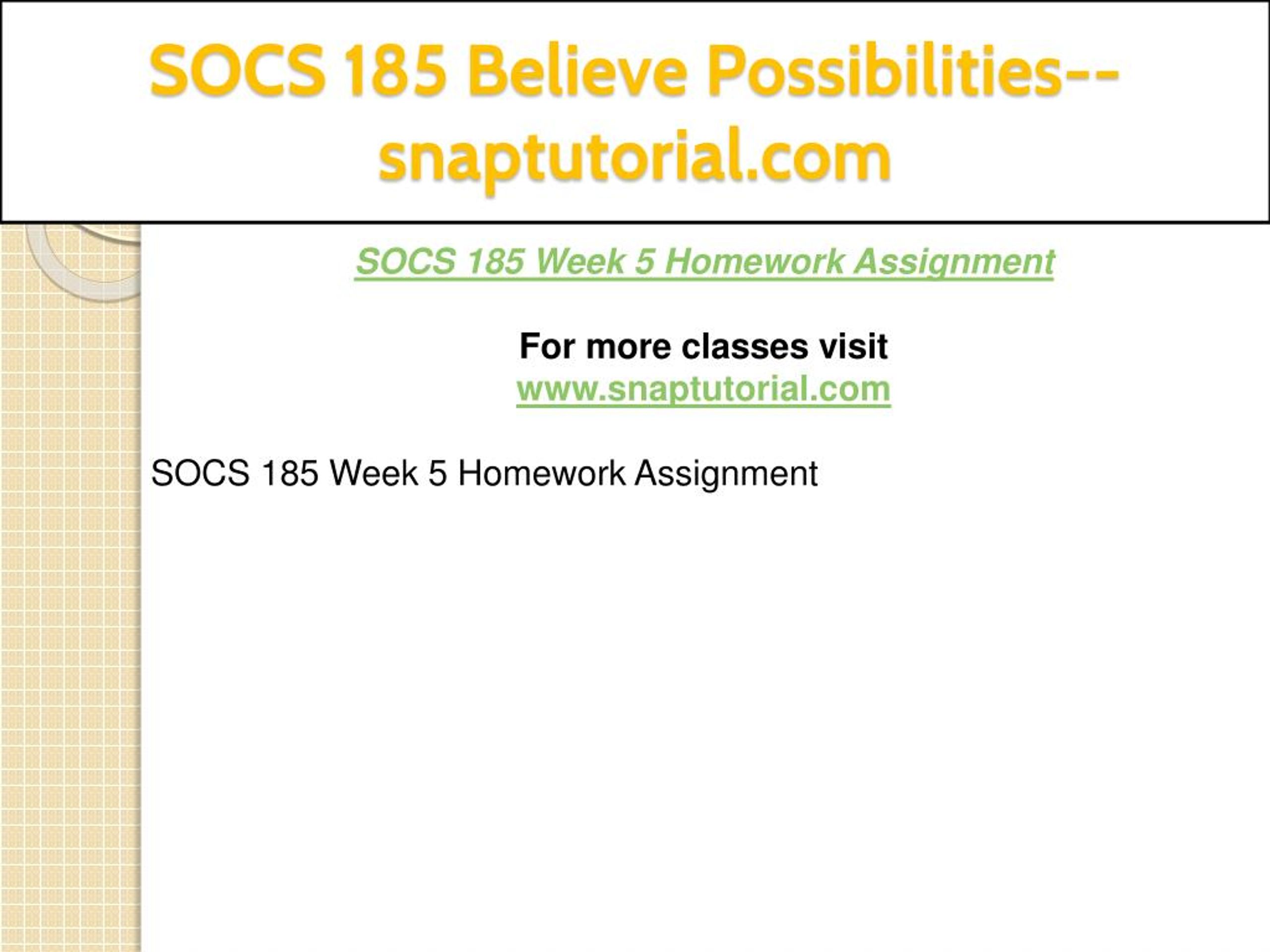 SOCS 185 Believe Possibilities--snaptutorial.com

SOCS 185 Week 5 Homework Assignment

For more classes visit
www.snaptutorial.com

SOCS 185 Week 5 Homework Assignment